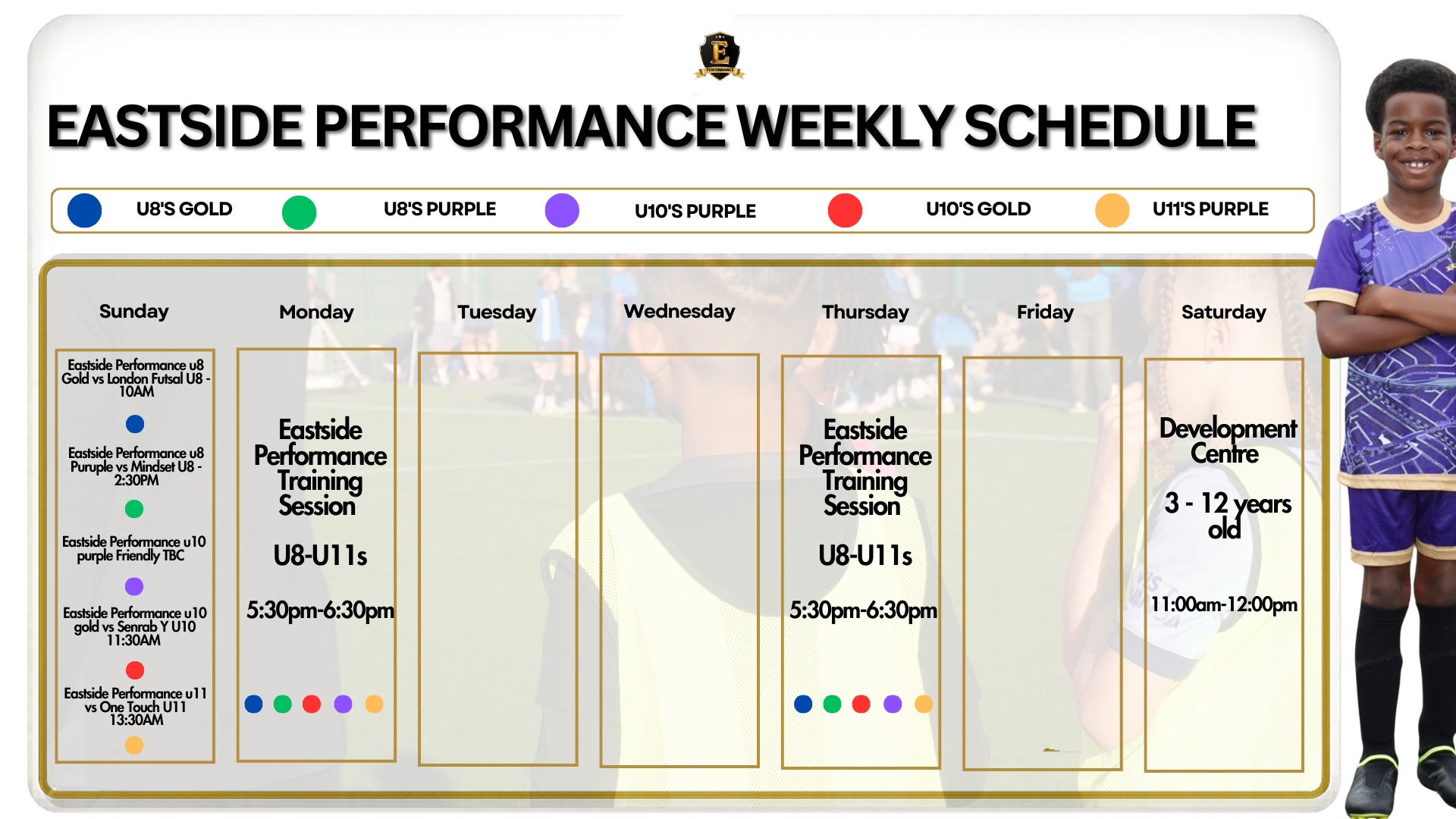 E
PERFORMANCE

EASTSIDE PERFORMANCE WEEKLY SCHEDULE

U8'S GOLD
U8'S PURPLE
U10'S PURPLE
U10'S GOLD
U11'S PURPLE

Sunday

Eastside Performance u8 Gold vs London Futsal U8 - 10AM

Eastside Performance u8 Puruple vs Mindset U8 - 2:30PM

Eastside Performance u10 purple Friendly TBC

Eastside Performance u10 gold vs Senrab Y U10 11:30AM

Eastside Performance u11 vs One Touch U11 13:30AM

Monday

Eastside Performance Training Session

U8-U11s

5:30pm-6:30pm

Tuesday

Wednesday

Thursday

Eastside Performance Training Session

U8-U11s

5:30pm-6:30pm

Friday

Saturday

Development Centre

3 - 12 years old

11:00am-12:00pm